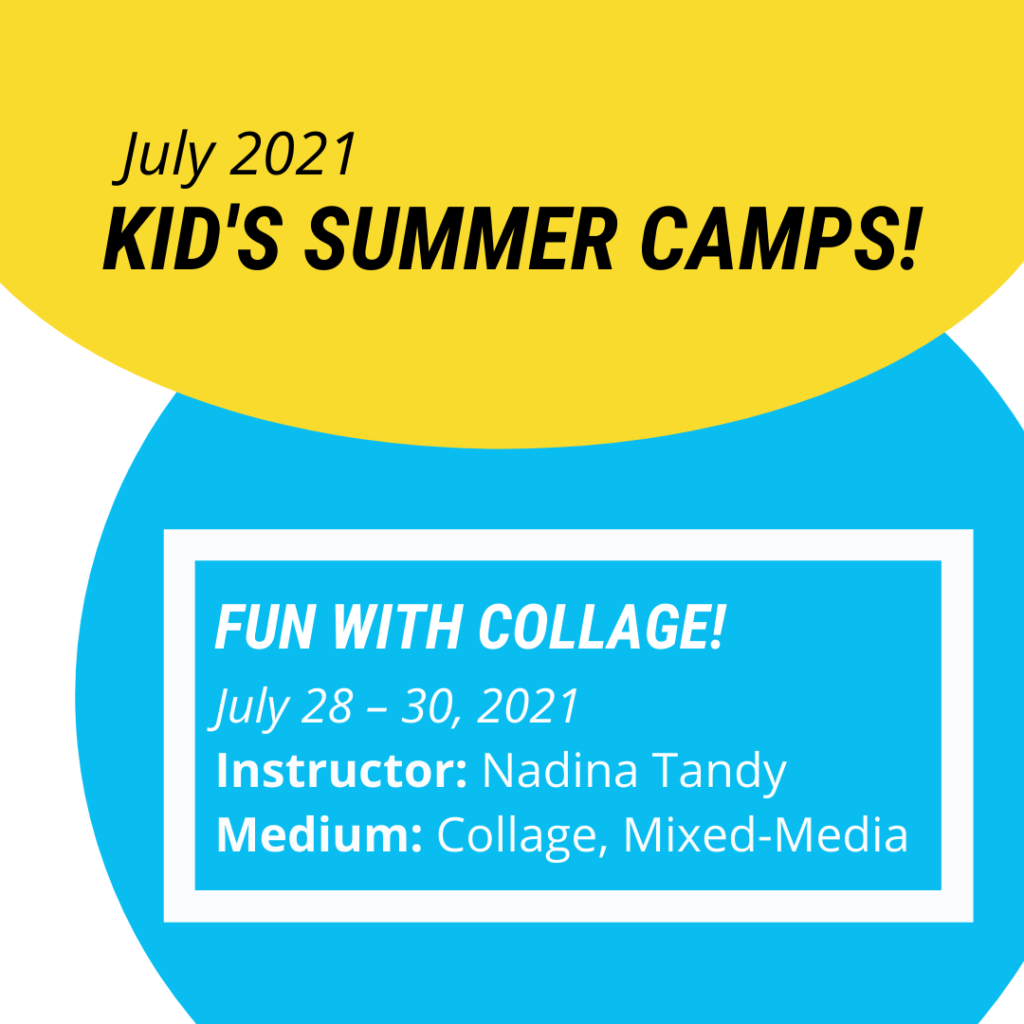 July 2021
KID'S SUMMER CAMPS!

FUN WITH COLLAGE!
July 28 – 30, 2021
Instructor: Nadina Tandy
Medium: Collage, Mixed-Media